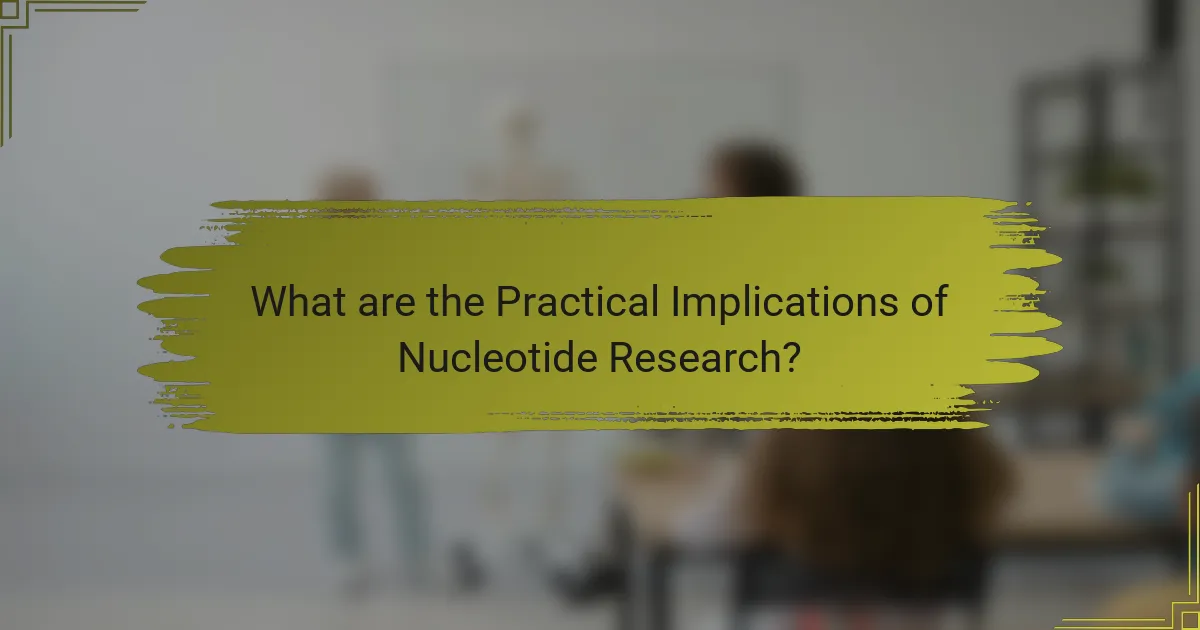 What are the Practical Implications of Nucleotide Research?